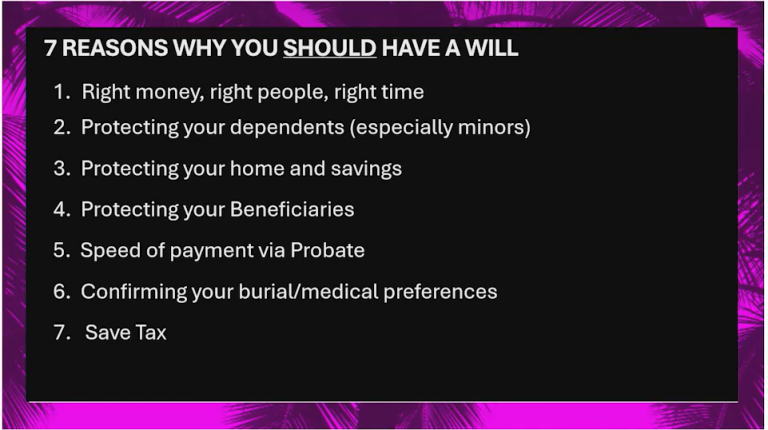 7 REASONS WHY YOU SHOULD HAVE A WILL

1. Right money, right people, right time
2. Protecting your dependents (especially minors)
3. Protecting your home and savings
4. Protecting your Beneficiaries
5. Speed of payment via Probate
6. Confirming your burial/medical preferences
7. Save Tax